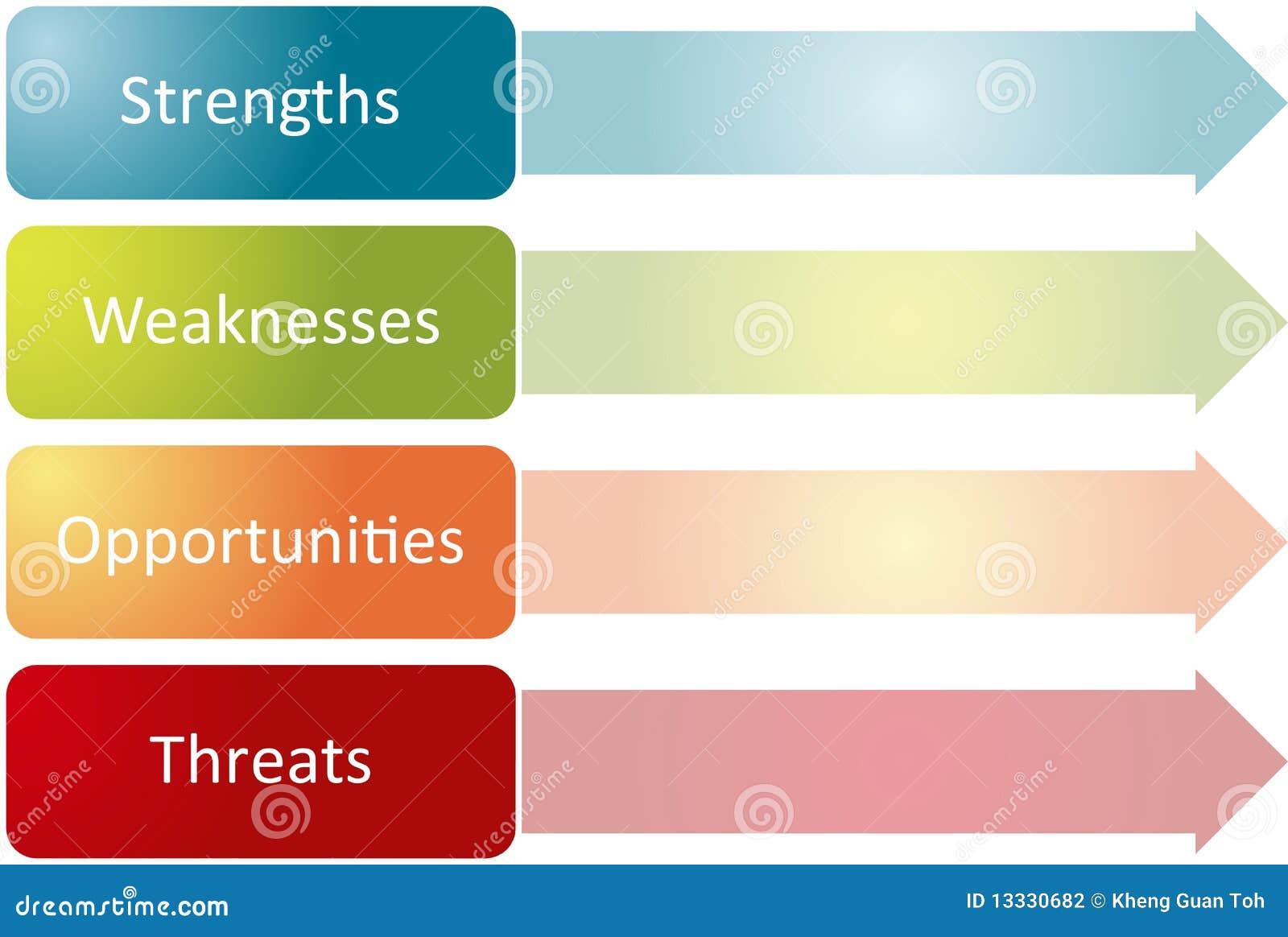 Strengths

Weaknesses

Opportunities

Threats

dreamstime.com

ID 13330682 © Kheng Guan Toh